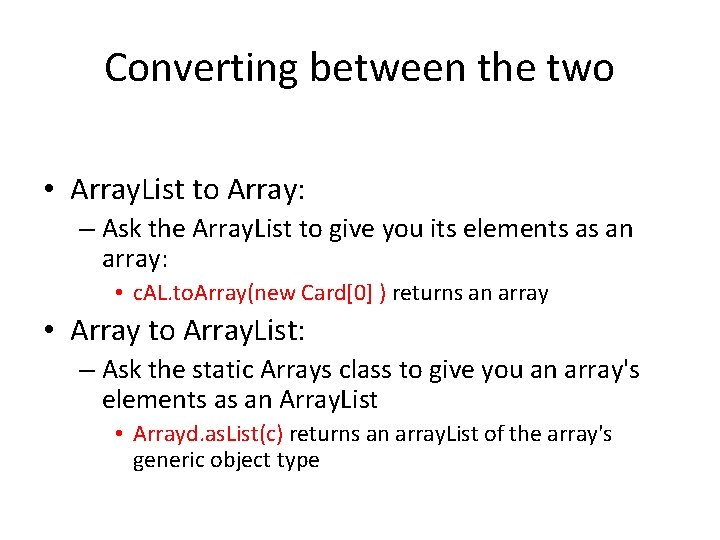 Converting between the two

• ArrayList to Array:
– Ask the ArrayList to give you its elements as an array:
• cAL.toArray(new Card[0] ) returns an array
• Array to ArrayList:
– Ask the static Arrays class to give you an array's elements as an ArrayList
• Arrayd.asList(c) returns an arrayList of the array's generic object type